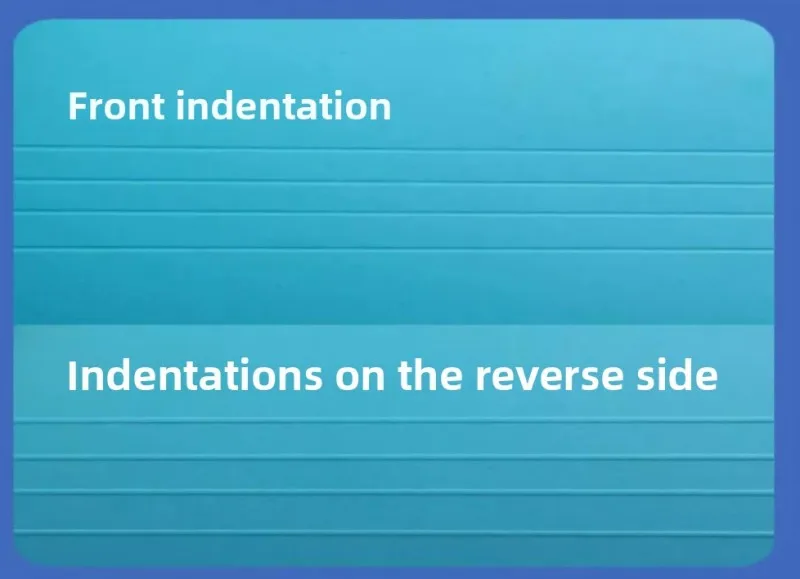 Front indentation

Indentations on the reverse side